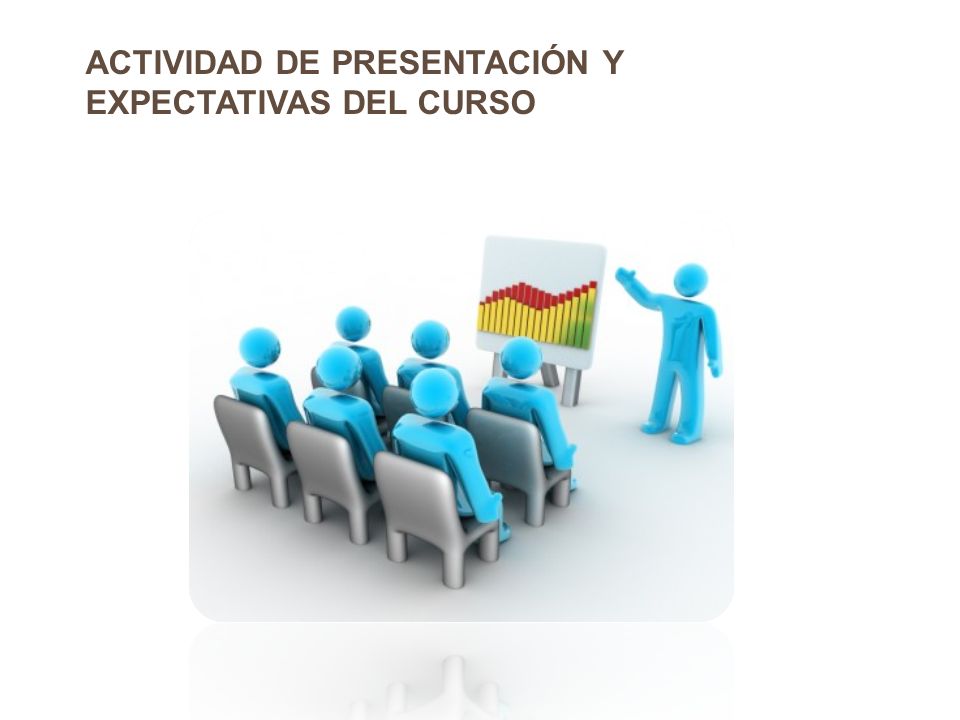 ACTIVIDAD DE PRESENTACIÓN Y EXPECTATIVAS DEL CURSO